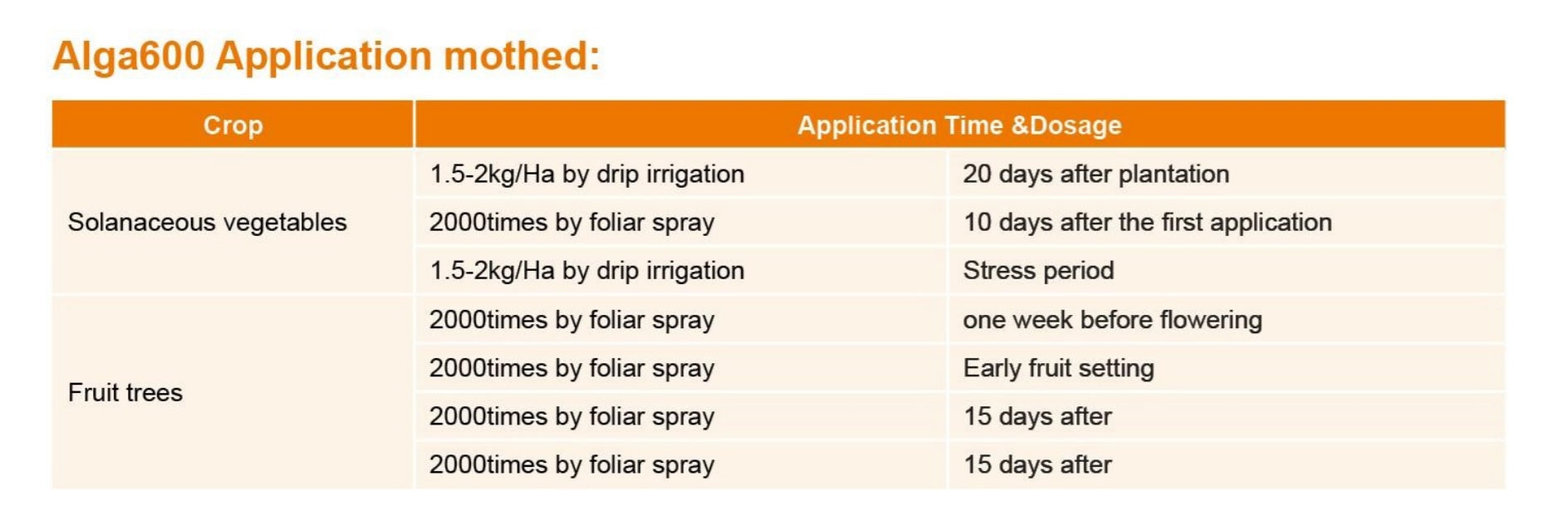 Alga600 Application mothed:

| Crop | Application Time &Dosage | |
|---|---|---|
| Solanaceous vegetables | 1.5-2kg/Ha by drip irrigation | 20 days after plantation |
| | 2000times by foliar spray | 10 days after the first application |
| | 1.5-2kg/Ha by drip irrigation | Stress period |
| Fruit trees | 2000times by foliar spray | one week before flowering |
| | 2000times by foliar spray | Early fruit setting |
| | 2000times by foliar spray | 15 days after |
| | 2000times by foliar spray | 15 days after |